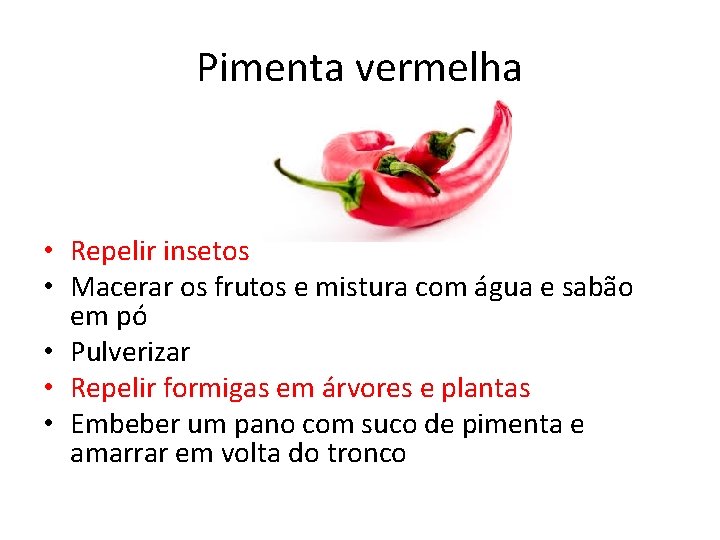 Pimenta vermelha

• Repelir insetos
• Macerar os frutos e mistura com água e sabão em pó
• Pulverizar
• Repelir formigas em árvores e plantas
• Embeber um pano com suco de pimenta e amarrar em volta do tronco